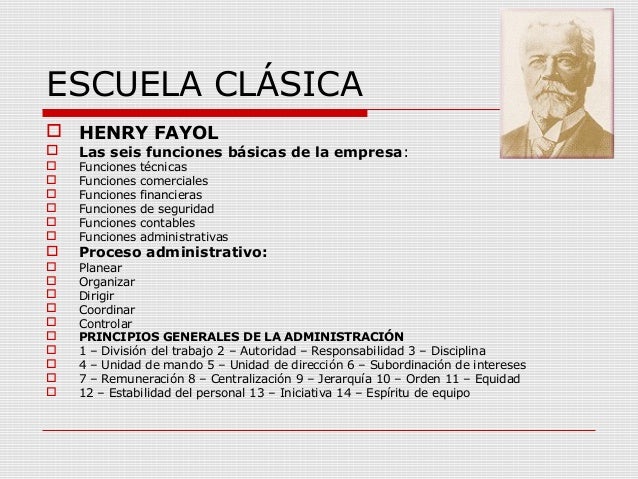 ESCUELA CLÁSICA

HENRY FAYOL

Las seis funciones básicas de la empresa:

Funciones técnicas

Funciones comerciales

Funciones financieras

Funciones de seguridad

Funciones contables

Funciones administrativas

Proceso administrativo:

Planear

Organizar

Dirigir

Coordinar

Controlar

PRINCIPIOS GENERALES DE LA ADMINISTRACIÓN

1 – División del trabajo 2 – Autoridad – Responsabilidad 3 – Disciplina

4 – Unidad de mando 5 – Unidad de dirección 6 – Subordinación de intereses

7 – Remuneración 8 – Centralización 9 – Jerarquía 10 – Orden 11 – Equidad

12 – Estabilidad del personal 13 – Iniciativa 14 – Espíritu de equipo